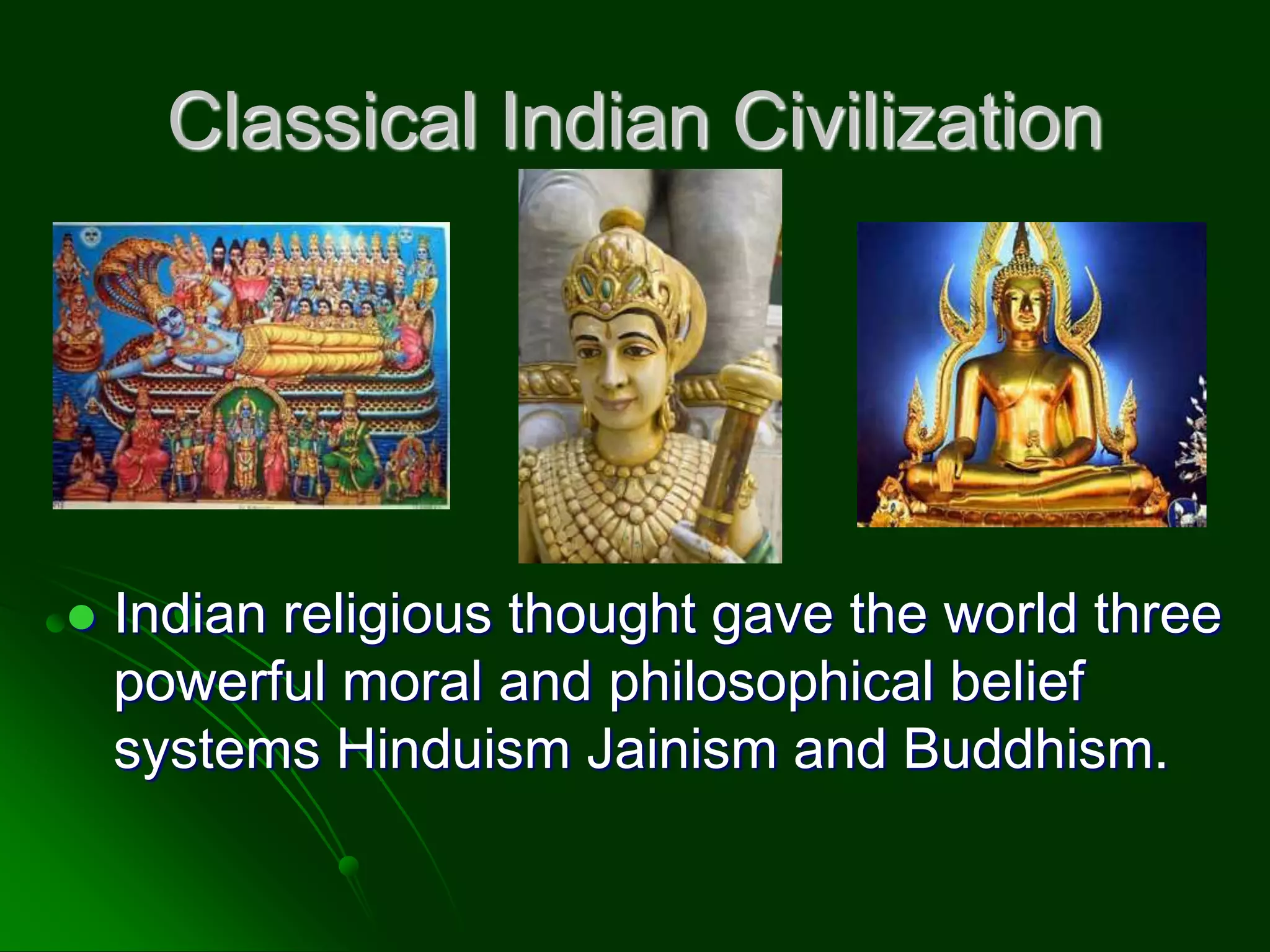 Classical Indian Civilization

Indian religious thought gave the world three powerful moral and philosophical belief systems Hinduism Jainism and Buddhism.